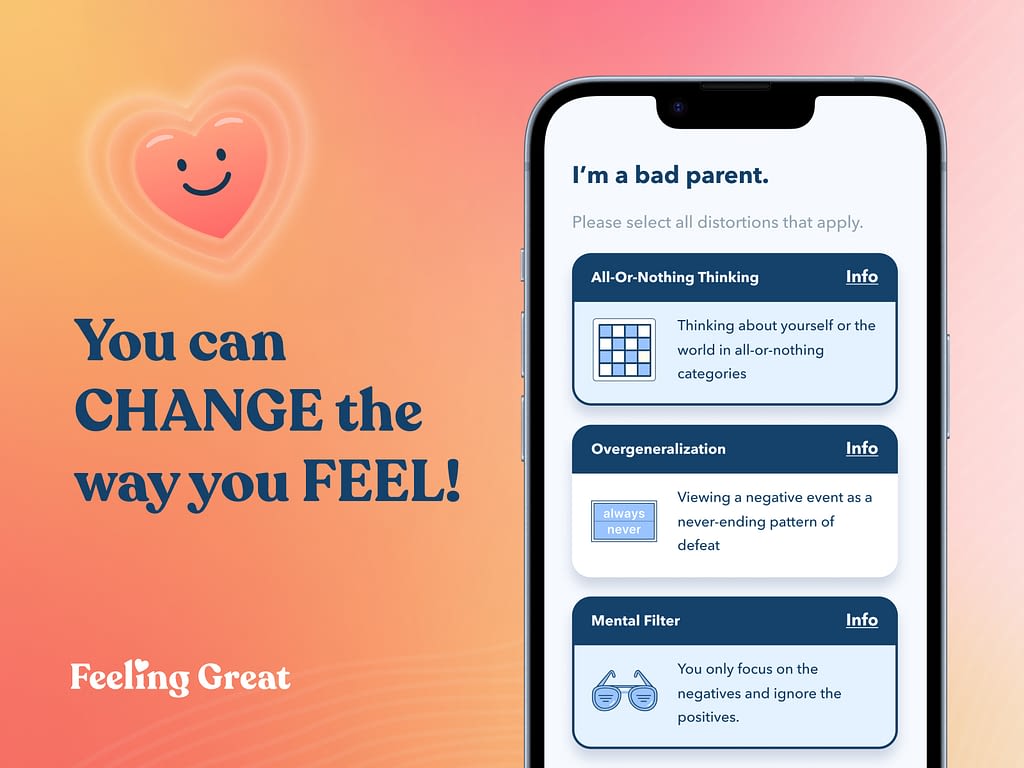 You can CHANGE the way you FEEL!

Feeling Great

I'm a bad parent.

Please select all distortions that apply.

All-Or-Nothing Thinking
Info
Thinking about yourself or the world in all-or-nothing categories

Overgeneralization
Info
always
never
Viewing a negative event as a never-ending pattern of defeat

Mental Filter
Info
You only focus on the negatives and ignore the positives.